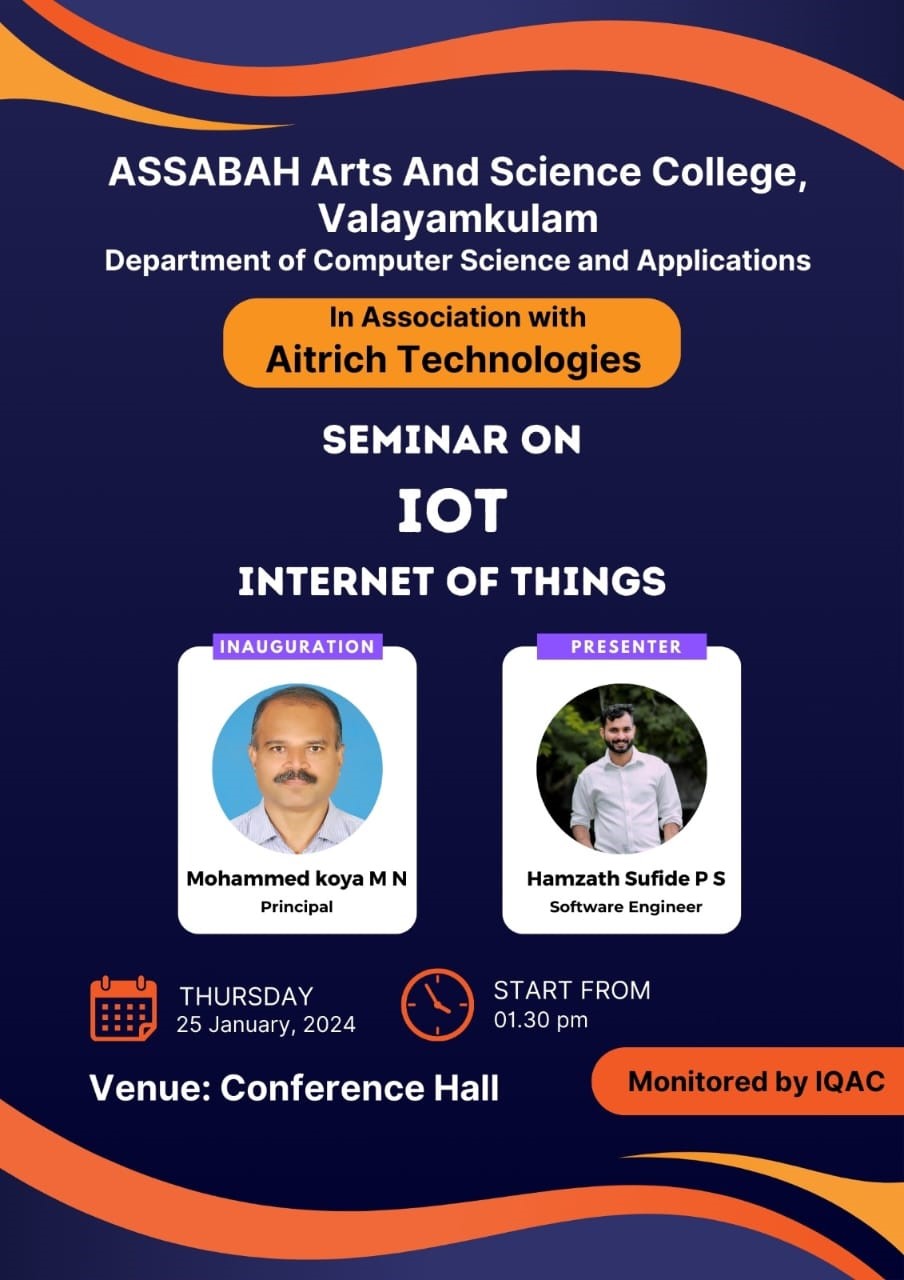 ASSABAH Arts And Science College, Valayamkulam
Department of Computer Science and Applications

In Association with
Aitrich Technologies

SEMINAR ON
IOT
INTERNET OF THINGS

INAUGURATION
Mohammed koya M N
Principal

PRESENTER
Hamzath Sufide P S
Software Engineer

THURSDAY
25 January, 2024

START FROM
01.30 pm

Venue: Conference Hall

Monitored by IQAC